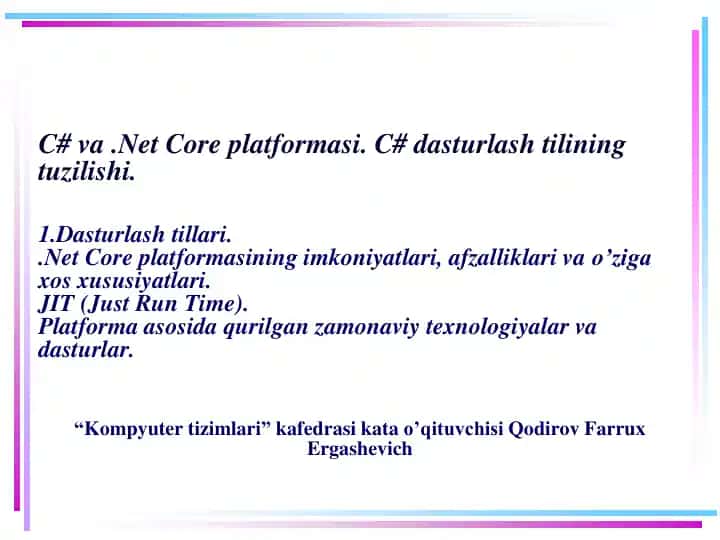 C# va .Net Core platformasi. C# dasturlash tilining tuzilishi.

1.Dasturlash tillari.
.Net Core platformasining imkoniyatlari, afzalliklari va o’ziga xos xususiyatlari.
JIT (Just Run Time).
Platforma asosida qurilgan zamonaviy texnologiyalar va dasturlar.

“Kompyuter tizimlari” kafedrasi kata o’qituvchisi Qodirov Farrux Ergashevich